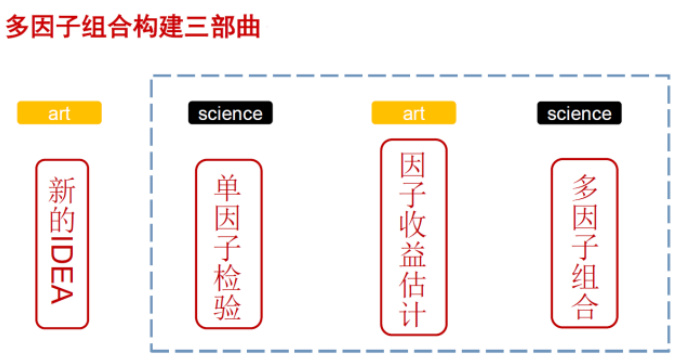 多因子组合构建三部曲

art

新的IDEA

science

单因子检验

art

因子收益估计

science

多因子组合